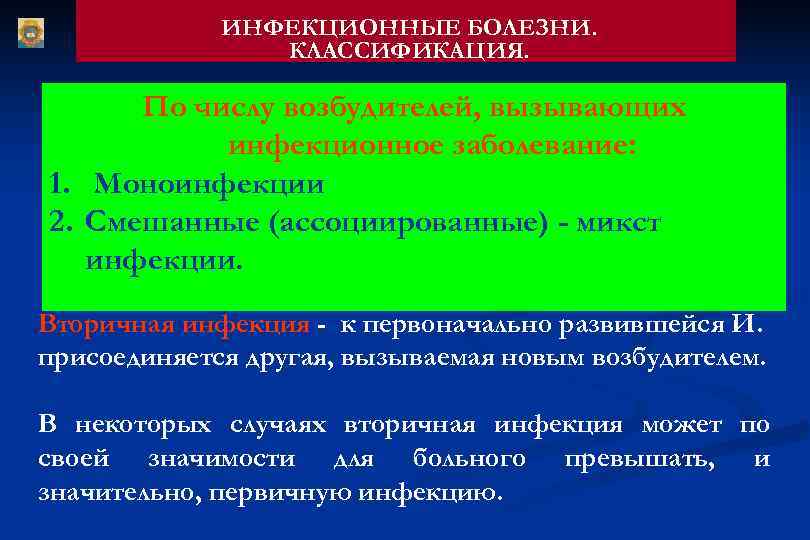 ИНФЕКЦИОННЫЕ БОЛЕЗНИ. КЛАССИФИКАЦИЯ.

По числу возбудителей, вызывающих инфекционное заболевание:

1. Моноинфекции
2. Смешанные (ассоциированные) - микст инфекции.

Вторичная инфекция - к первоначально развившейся И. присоединяется другая, вызываемая новым возбудителем.

В некоторых случаях вторичная инфекция может по своей значимости для больного превышать, и значительно, первичную инфекцию.